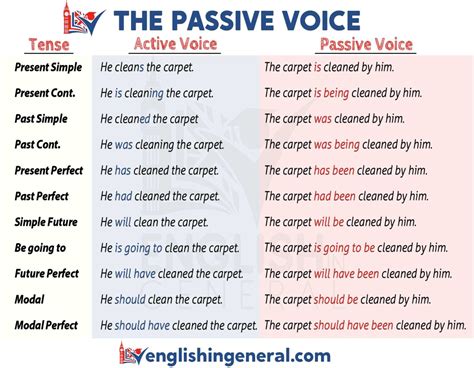 THE PASSIVE VOICE

| Tense | Active Voice | Passive Voice |
|---|---|---|
| Present Simple | He cleans the carpet. | The carpet is cleaned by him. |
| Present Cont. | He is cleaning the carpet. | The carpet is being cleaned by him. |
| Past Simple | He cleaned the carpet | The carpet was cleaned by him. |
| Past Cont. | He was cleaning the carpet. | The carpet was being cleaned by him. |
| Present Perfect | He has cleaned the carpet. | The carpet has been cleaned by him. |
| Past Perfect | He had cleaned the carpet. | The carpet had been cleaned by him. |
| Simple Future | He will clean the carpet. | The carpet will be cleaned by him. |
| Be going to | He is going to clean the carpet. | The carpet is going to be cleaned by him. |
| Future Perfect | He will have cleaned the carpet. | The carpet will have been cleaned by him. |
| Modal | He should clean the carpet. | The carpet should be cleaned by him. |
| Modal Perfect | He should have cleaned the carpet. | The carpet should have been cleaned by him. |

ENGLISH IN GENERAL

englishingeneral.com